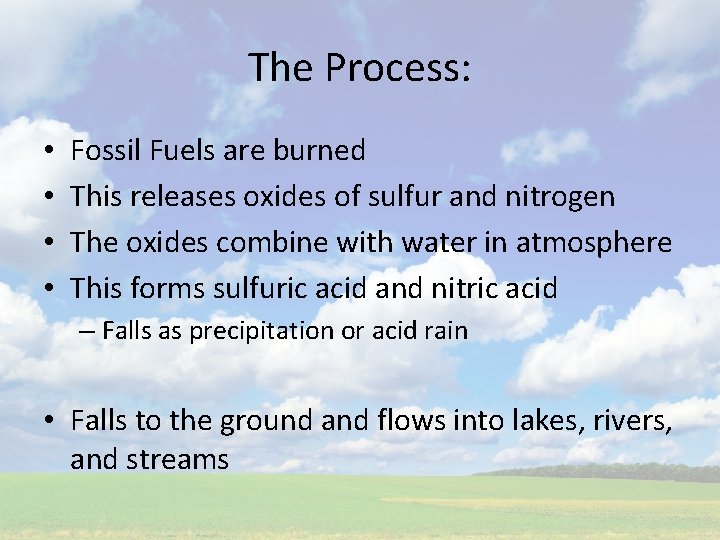 The Process:

• Fossil Fuels are burned
• This releases oxides of sulfur and nitrogen
• The oxides combine with water in atmosphere
• This forms sulfuric acid and nitric acid
– Falls as precipitation or acid rain

• Falls to the ground and flows into lakes, rivers, and streams